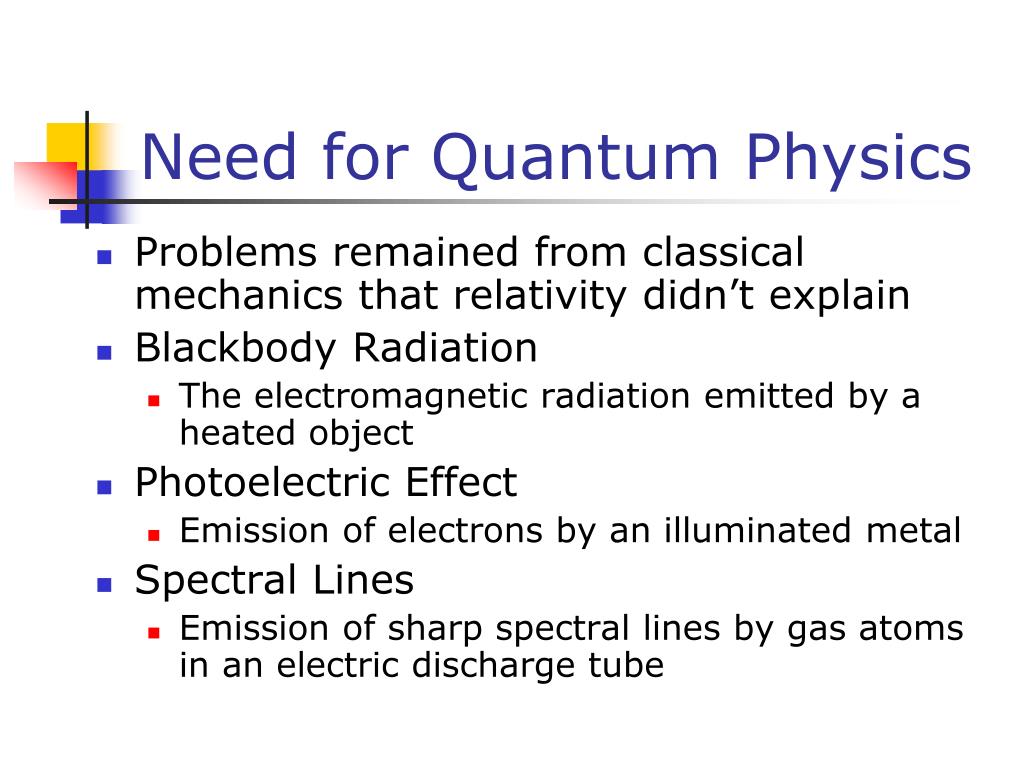 Need for Quantum Physics

Problems remained from classical mechanics that relativity didn’t explain

Blackbody Radiation

The electromagnetic radiation emitted by a heated object

Photoelectric Effect

Emission of electrons by an illuminated metal

Spectral Lines

Emission of sharp spectral lines by gas atoms in an electric discharge tube